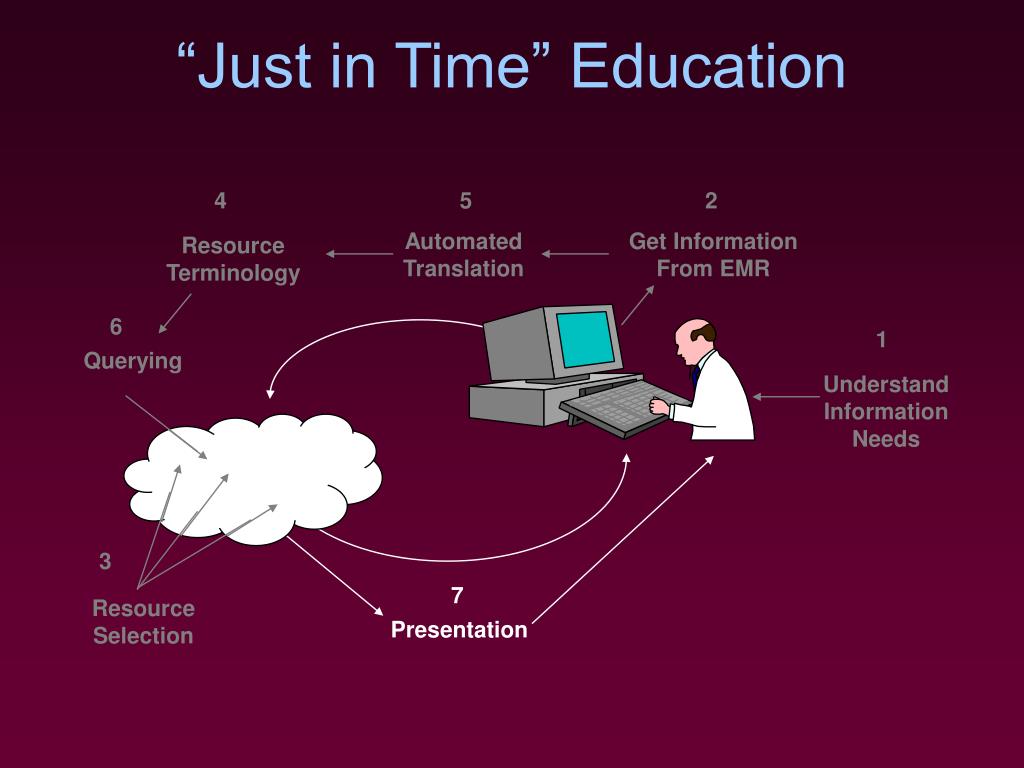 “Just in Time” Education

4

Resource Terminology

5

Automated Translation

2

Get Information From EMR

6

Querying

1

Understand Information Needs

3

Resource Selection

7

Presentation